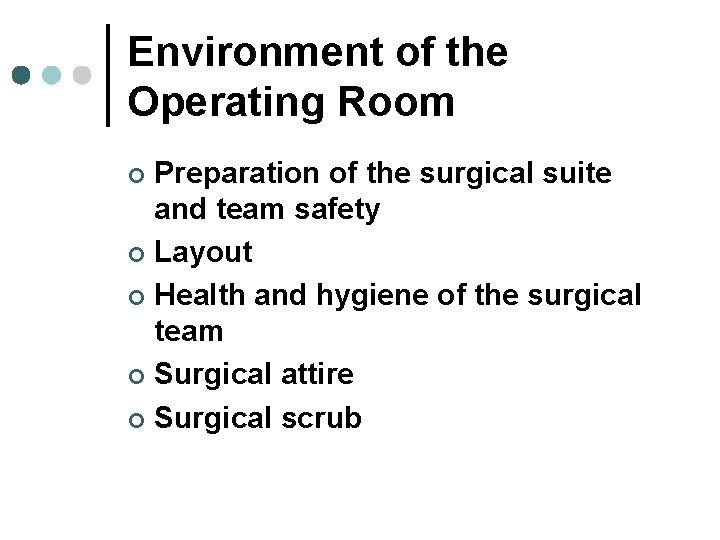 Environment of the Operating Room

- Preparation of the surgical suite and team safety
- Layout
- Health and hygiene of the surgical team
- Surgical attire
- Surgical scrub